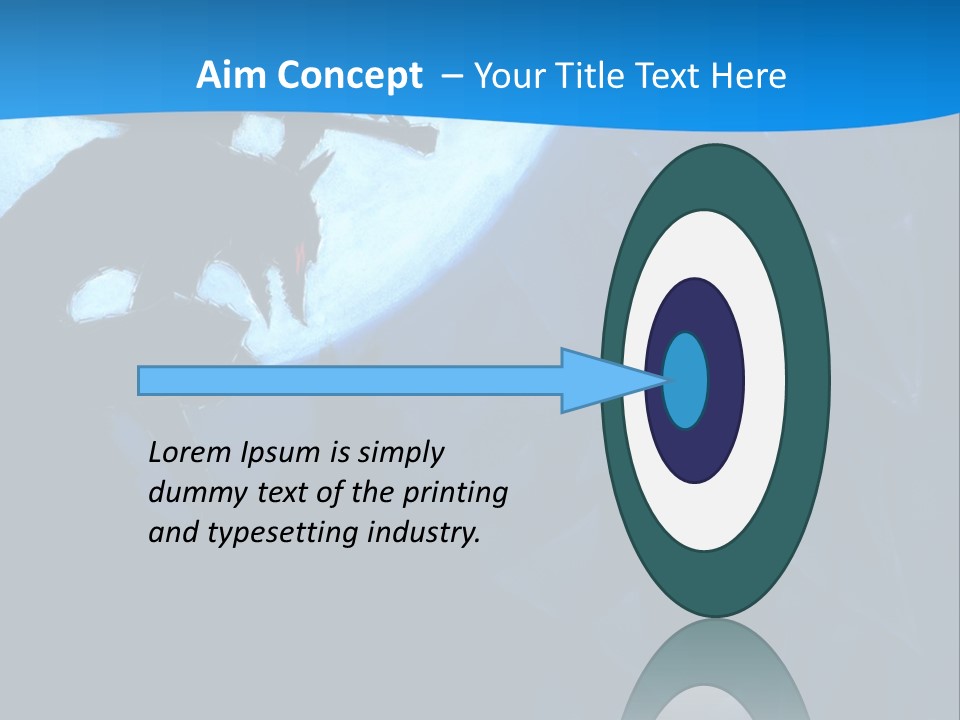 Aim Concept – Your Title Text Here

Lorem Ipsum is simply dummy text of the printing and typesetting industry.